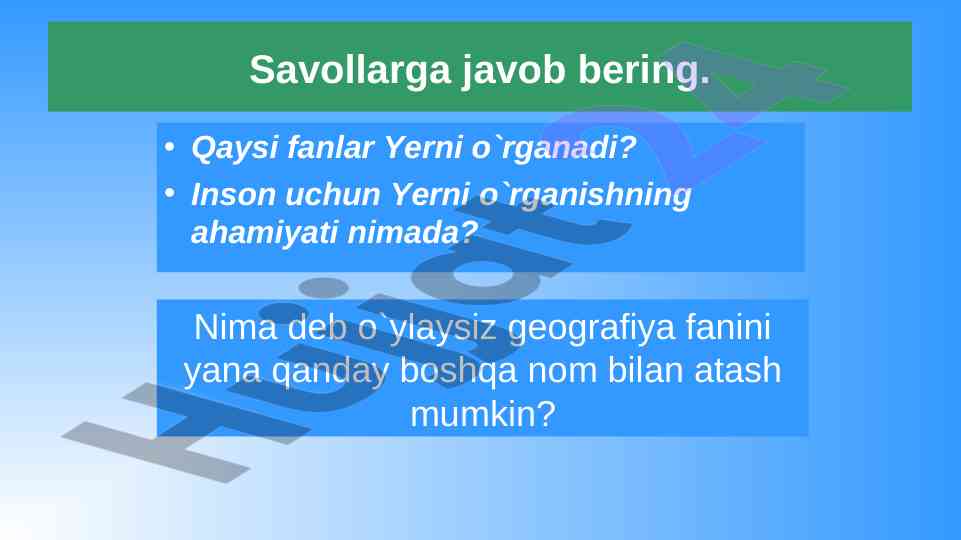 Savollarga javob bering.

• Qaysi fanlar Yerni o`rganadi?
• Inson uchun Yerni o`rganishning ahamiyati nimada?

Nima deb o`ylaysiz geografiya fanini yana qanday boshqa nom bilan atash mumkin?

Hujjat24